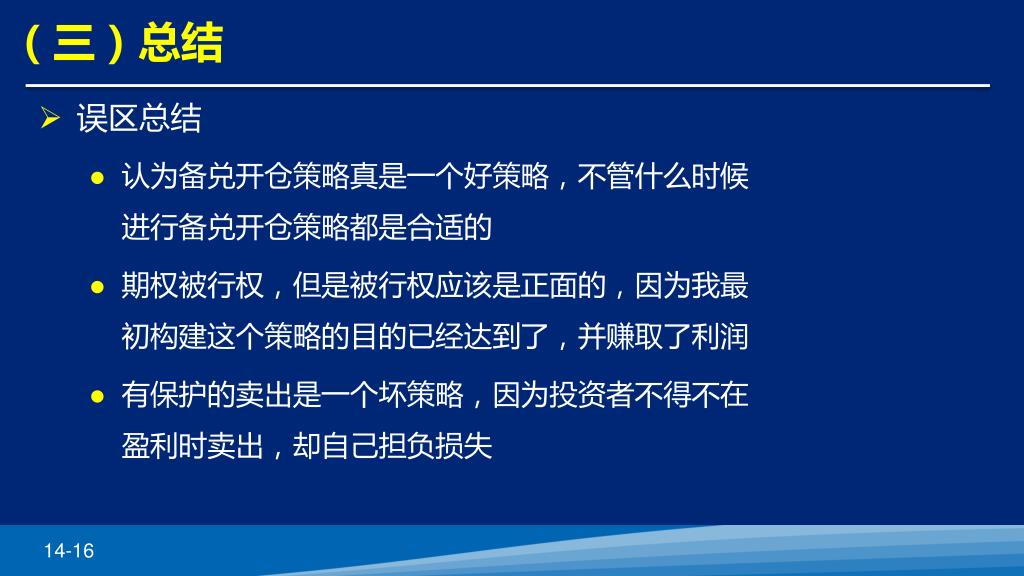 （三）总结

➢ 误区总结

● 认为备兑开仓策略真是一个好策略，不管什么时候进行备兑开仓策略都是合适的

● 期权被行权，但是被行权应该是正面的，因为我最初构建这个策略的目的已经达到了，并赚取了利润

● 有保护的卖出是一个坏策略，因为投资者不得不在盈利时卖出，却自己担负损失

14-16